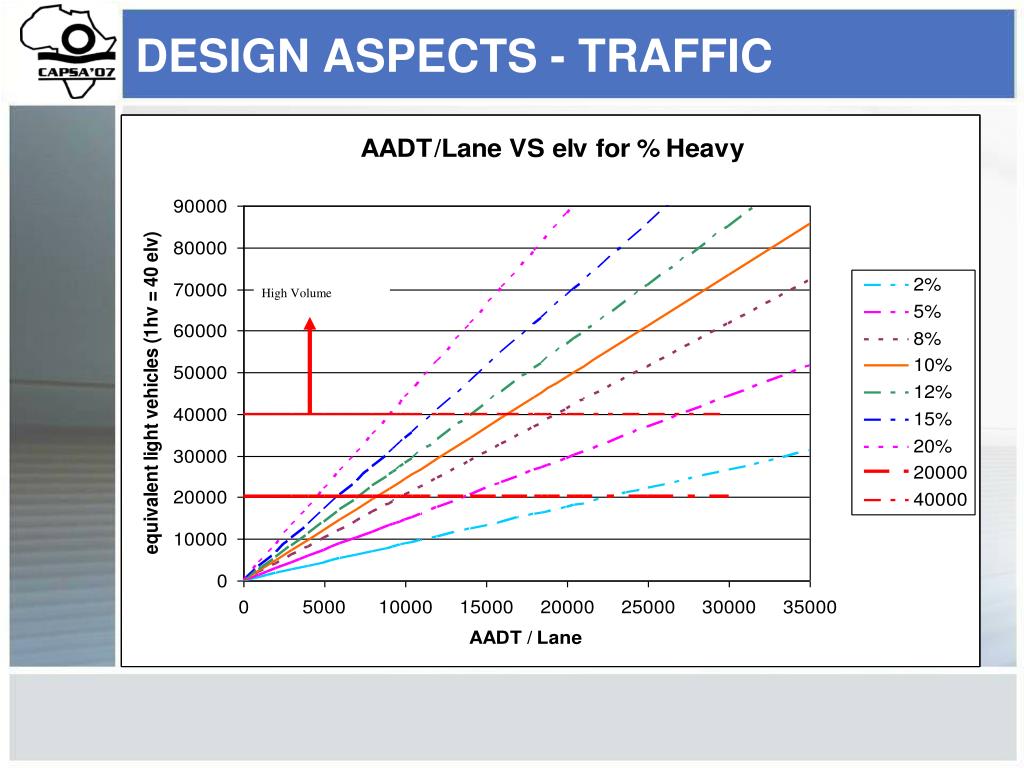 CAPSA'07

DESIGN ASPECTS - TRAFFIC

AADT/Lane VS elv for % Heavy

equivalent light vehicles (1hv = 40 elv)

90000
80000
70000
60000
50000
40000
30000
20000
10000
0

High Volume

0 5000 10000 15000 20000 25000 30000 35000

AADT / Lane

2%
5%
8%
10%
12%
15%
20%
20000
40000